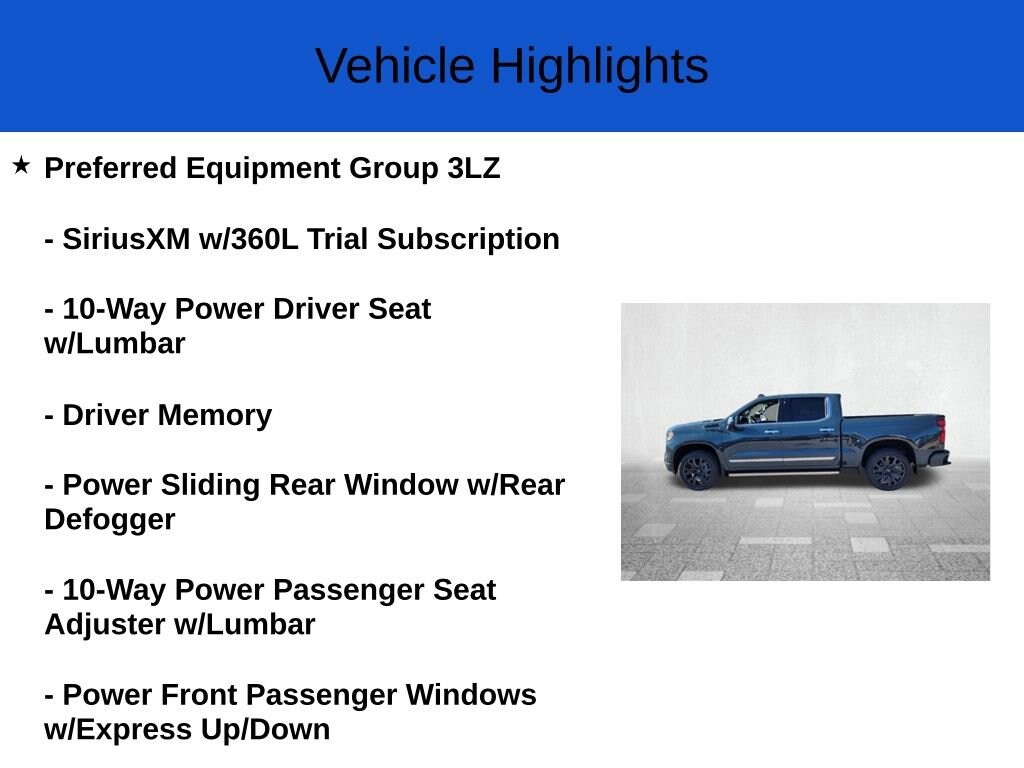 Vehicle Highlights

★ Preferred Equipment Group 3LZ

- SiriusXM w/360L Trial Subscription

- 10-Way Power Driver Seat w/Lumbar

- Driver Memory

- Power Sliding Rear Window w/Rear Defogger

- 10-Way Power Passenger Seat Adjuster w/Lumbar

- Power Front Passenger Windows w/Express Up/Down